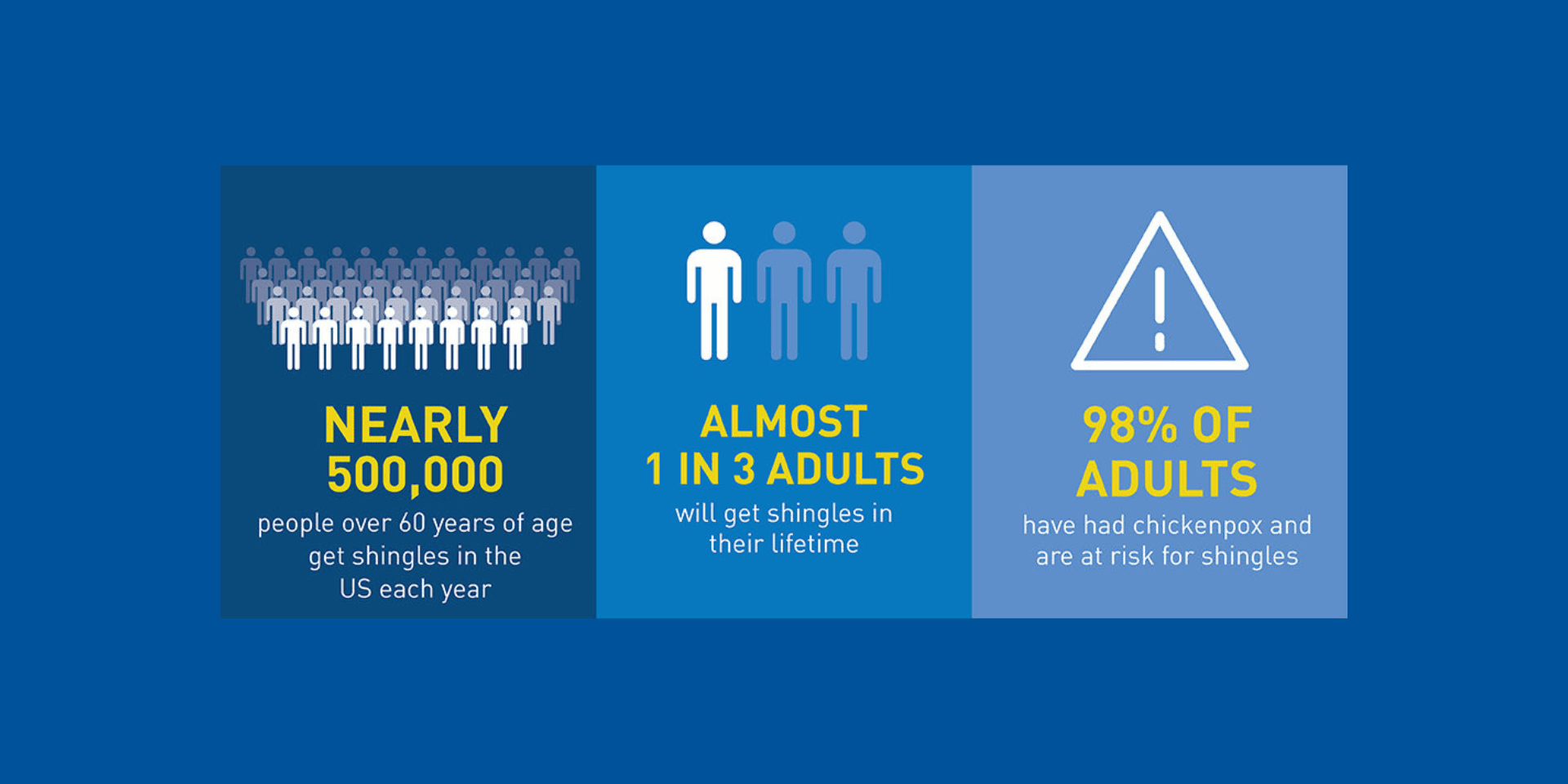 NEARLY 500,000
people over 60 years of age get shingles in the US each year

ALMOST 1 IN 3 ADULTS
will get shingles in their lifetime

98% OF ADULTS
have had chickenpox and are at risk for shingles